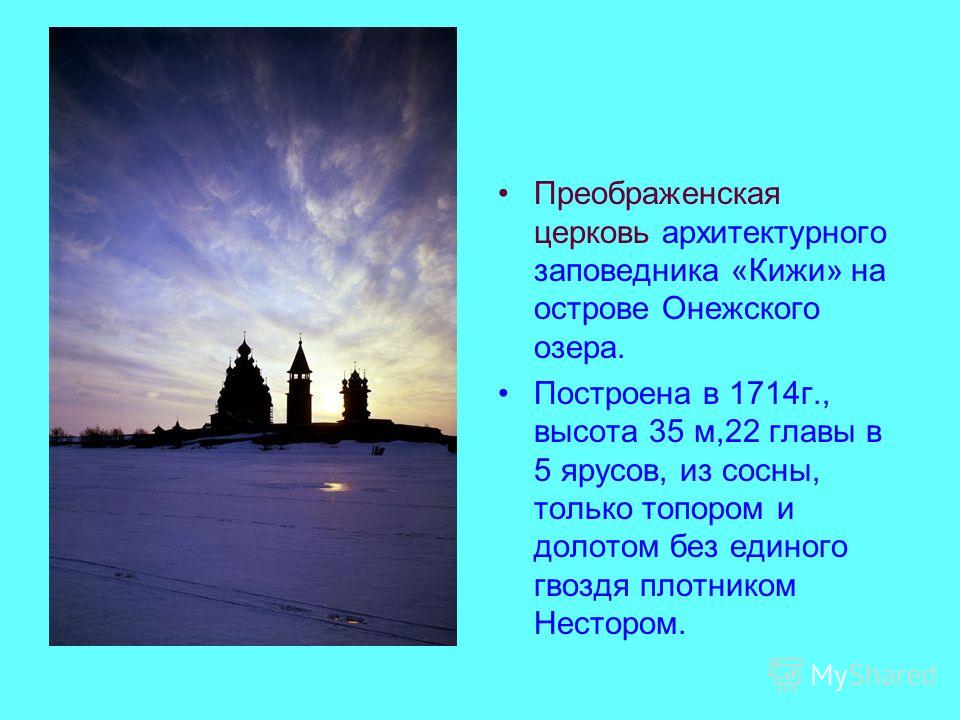 • Преображенская церковь архитектурного заповедника «Кижи» на острове Онежского озера.

• Построена в 1714г., высота 35 м,22 главы в 5 ярусов, из сосны, только топором и долотом без единого гвоздя плотником Нестором.

MyShared